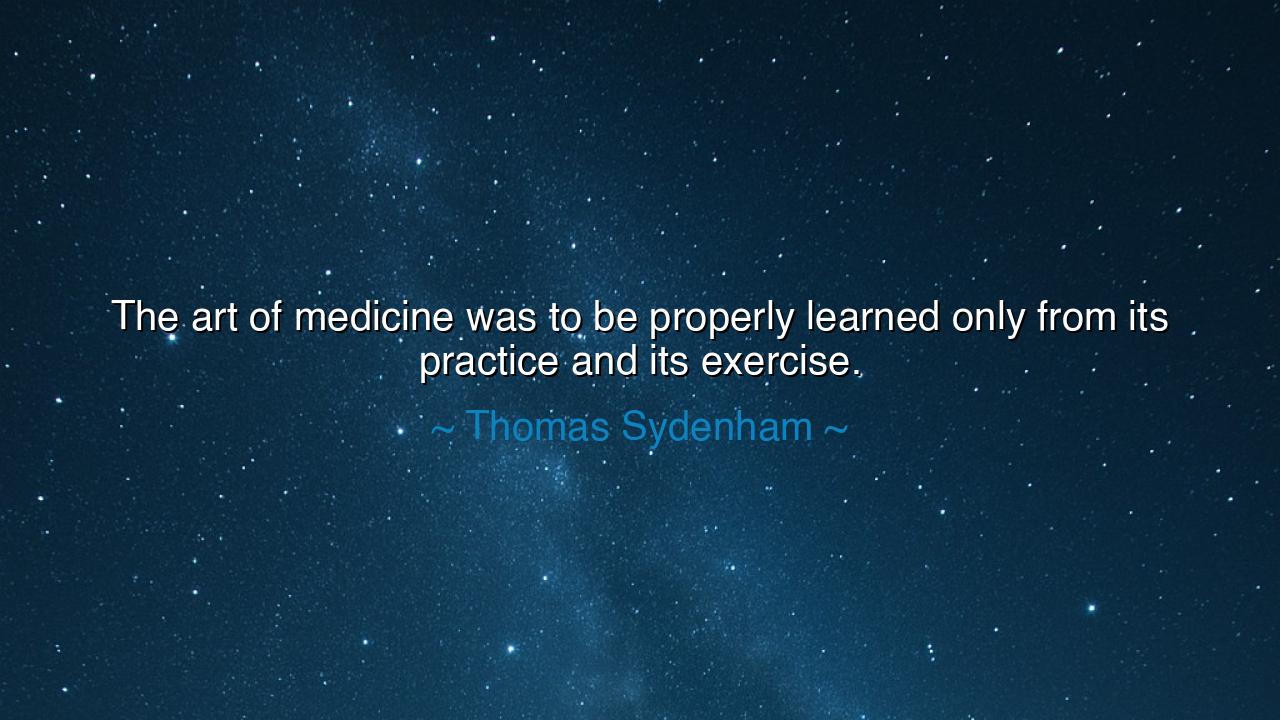 The art of medicine was to be properly learned only from its practice and its exercise.

~ Thomas Sydenham ~